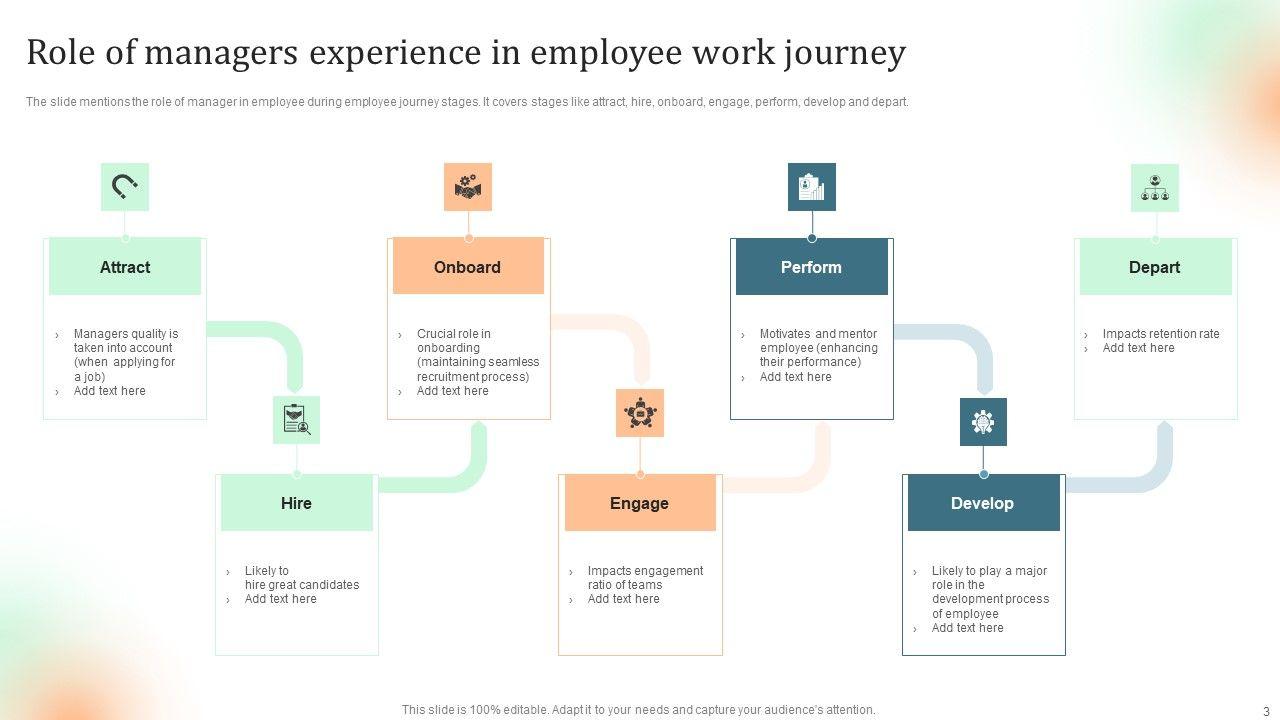 Role of managers experience in employee work journey

The slide mentions the role of manager in employee during employee journey stages. It covers stages like attract, hire, onboard, engage, perform, develop and depart.

Attract

› Managers quality is taken into account (when applying for a job)
› Add text here

Hire

› Likely to hire great candidates
› Add text here

Onboard

› Crucial role in onboarding (maintaining seamless recruitment process)
› Add text here

Engage

› Impacts engagement ratio of teams
› Add text here

Perform

› Motivates and mentor employee (enhancing their performance)
› Add text here

Develop

› Likely to play a major role in the development process of employee
› Add text here

Depart

› Impacts retention rate
› Add text here

This slide is 100% editable. Adapt it to your needs and capture your audience's attention.

3